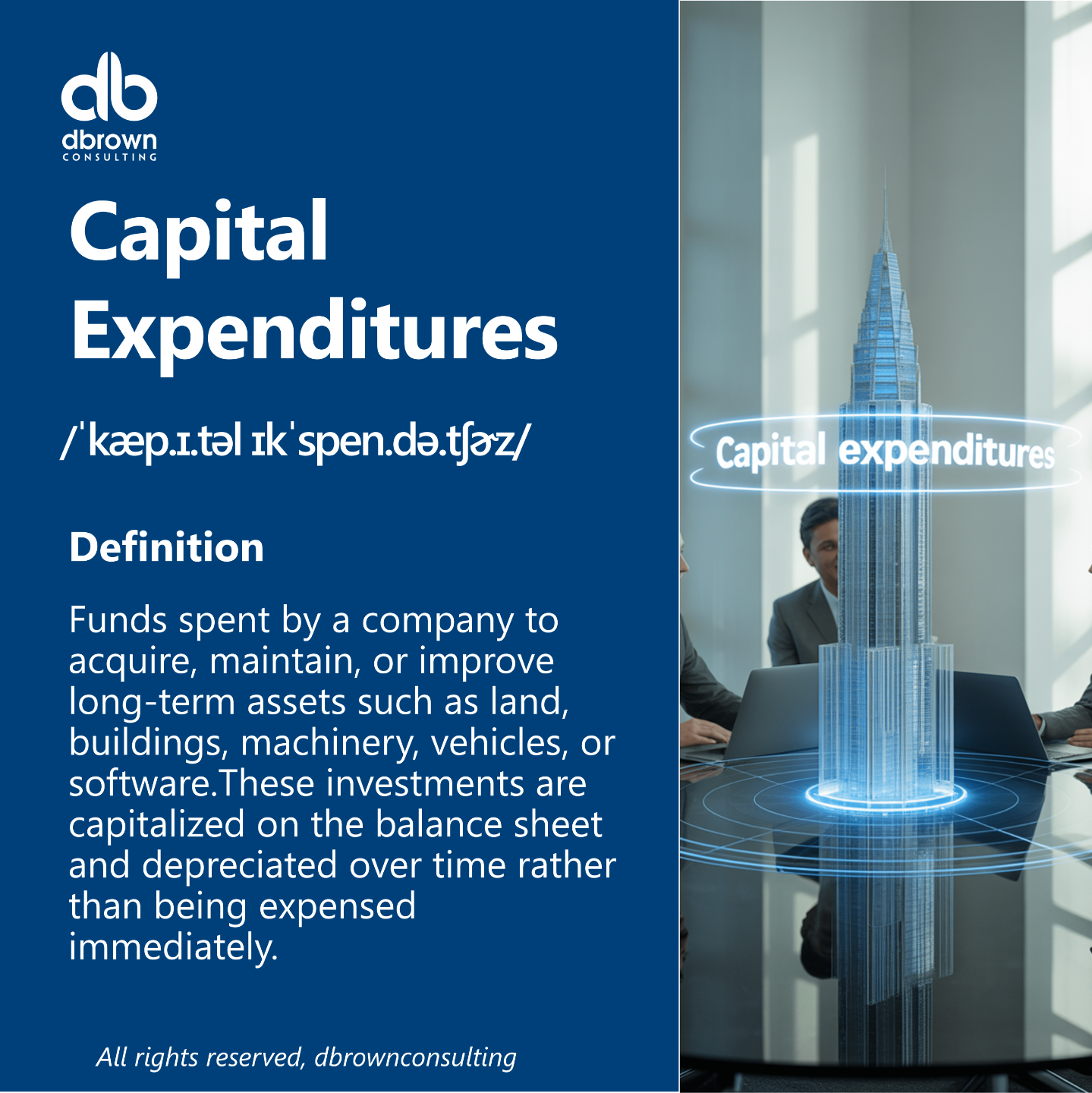 db
dbrown
CONSULTING

Capital Expenditures

/ˈkæp.ɪ.təl ɪkˈspen.də.tʃɚz/

Definition

Funds spent by a company to acquire, maintain, or improve long-term assets such as land, buildings, machinery, vehicles, or software.These investments are capitalized on the balance sheet and depreciated over time rather than being expensed immediately.

All rights reserved, dbrownconsulting

Capital expenditures